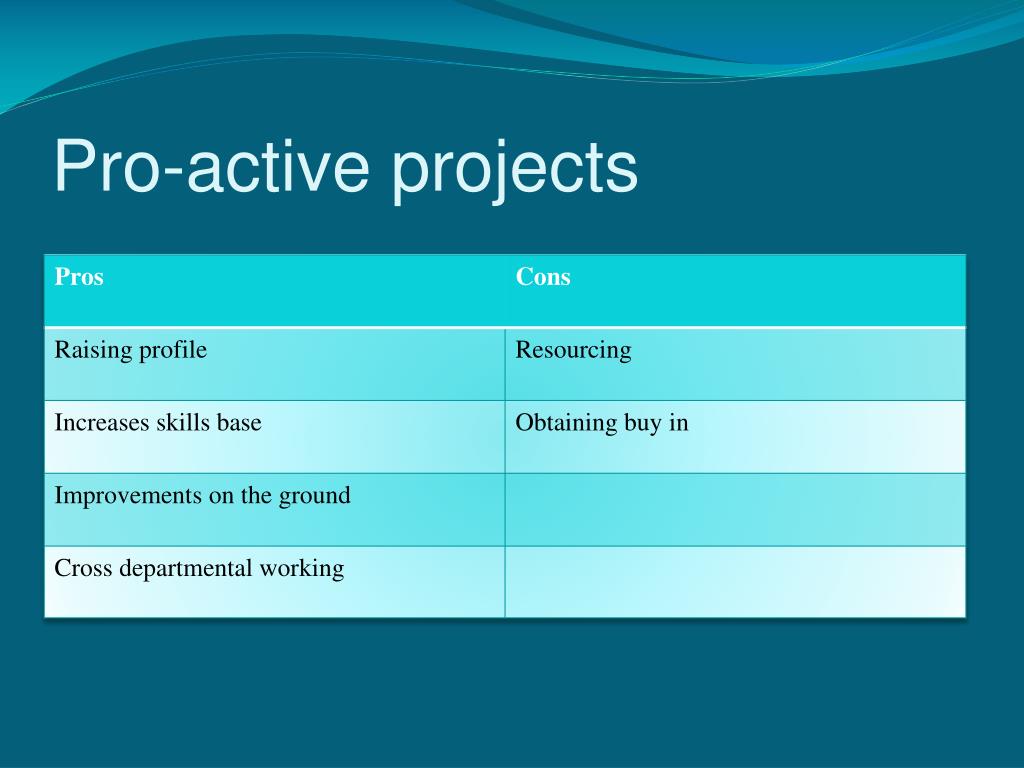 Pro-active projects

| Pros | Cons |
|---|---|
| Raising profile | Resourcing |
| Increases skills base | Obtaining buy in |
| Improvements on the ground | |
| Cross departmental working | |